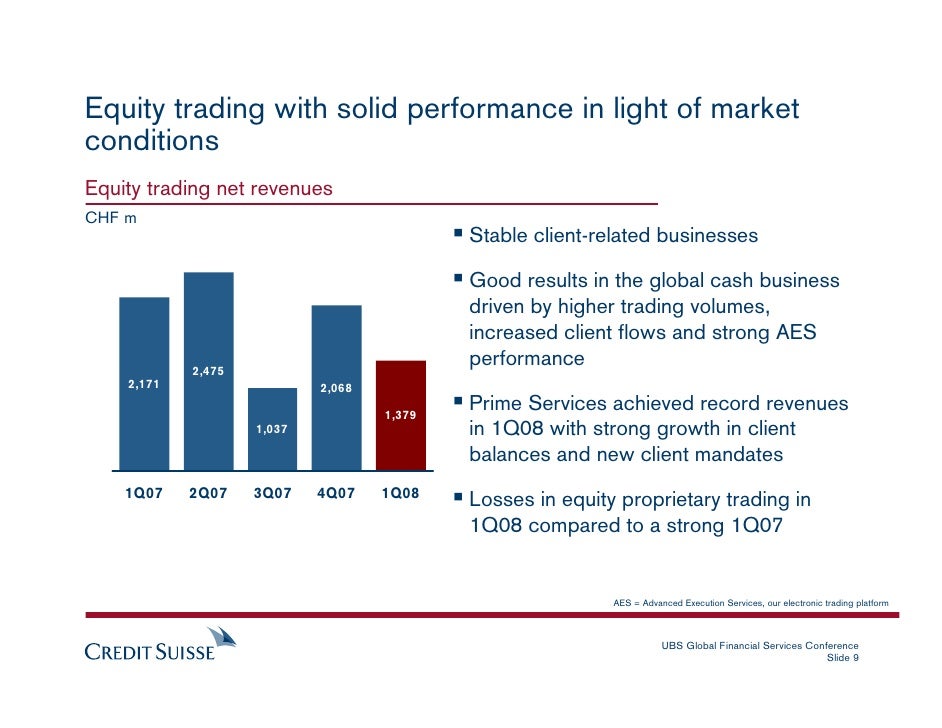 Equity trading with solid performance in light of market conditions

Equity trading net revenues

CHF m

2,171
2,475
1,037
2,068
1,379

1Q07 2Q07 3Q07 4Q07 1Q08

▪ Stable client-related businesses

▪ Good results in the global cash business driven by higher trading volumes, increased client flows and strong AES performance

▪ Prime Services achieved record revenues in 1Q08 with strong growth in client balances and new client mandates

▪ Losses in equity proprietary trading in 1Q08 compared to a strong 1Q07

AES = Advanced Execution Services, our electronic trading platform

CREDIT SUISSE

UBS Global Financial Services Conference
Slide 9